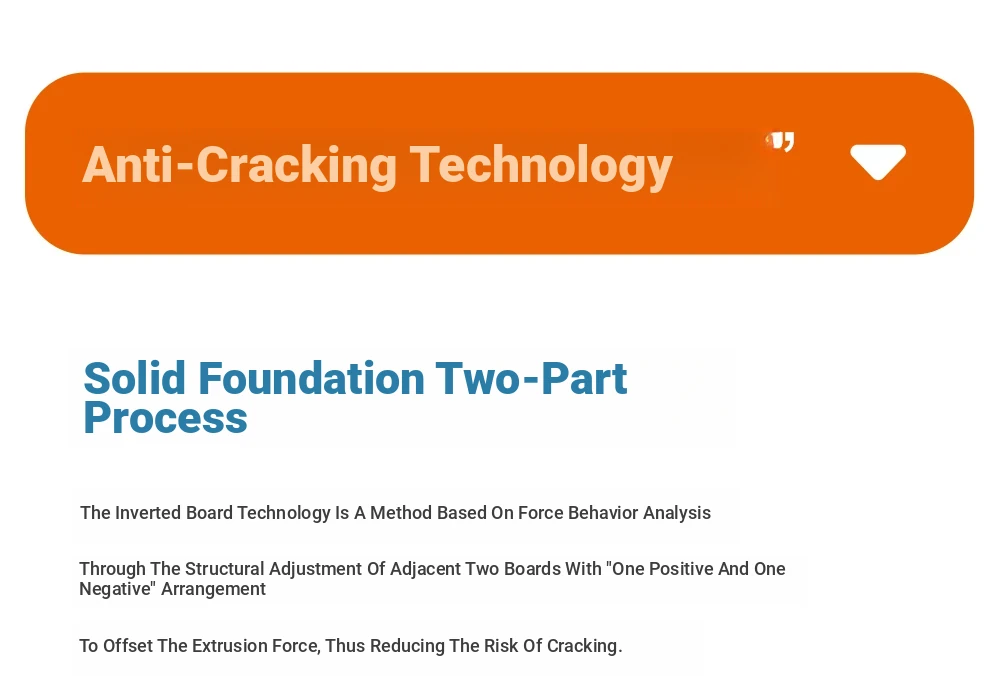 Anti-Cracking Technology ”

Solid Foundation Two-Part Process

The Inverted Board Technology Is A Method Based On Force Behavior Analysis

Through The Structural Adjustment Of Adjacent Two Boards With "One Positive And One Negative" Arrangement

To Offset The Extrusion Force, Thus Reducing The Risk Of Cracking.